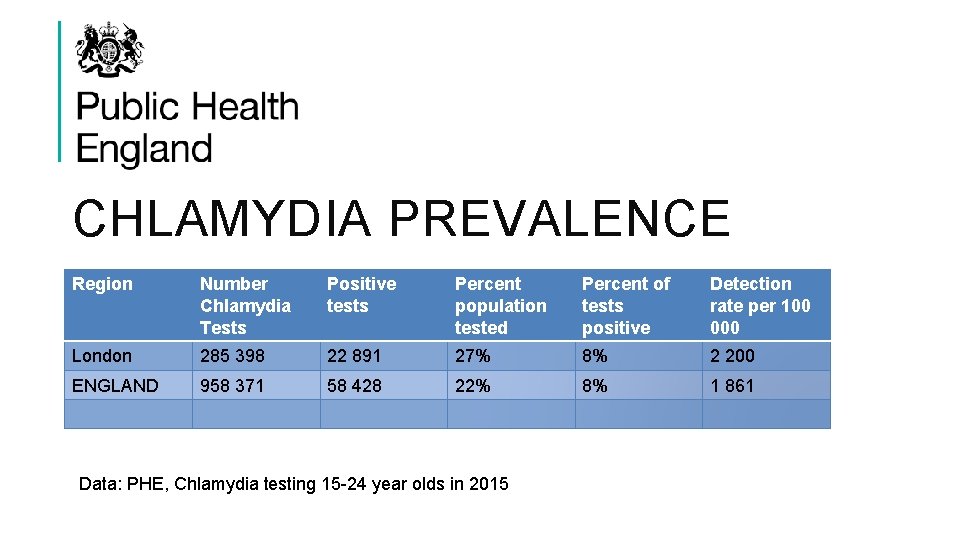 Public Health England

CHLAMYDIA PREVALENCE

| Region | Number Chlamydia Tests | Positive tests | Percent population tested | Percent of tests positive | Detection rate per 100 000 |
|---|---|---|---|---|---|
| London | 285 398 | 22 891 | 27% | 8% | 2 200 |
| ENGLAND | 958 371 | 58 428 | 22% | 8% | 1 861 |
| | | | | | |

Data: PHE, Chlamydia testing 15-24 year olds in 2015